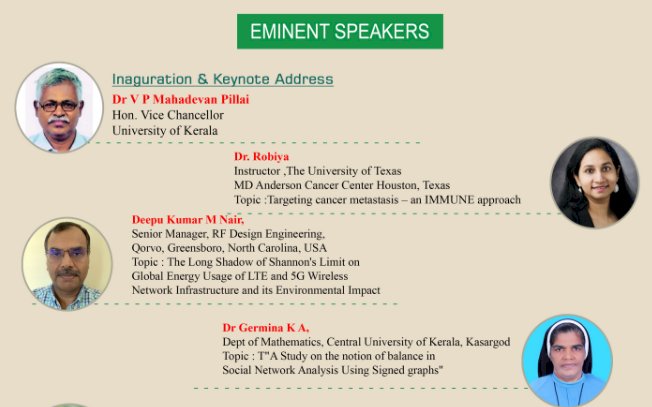 EMINENT SPEAKERS

Inaguration & Keynote Address
Dr V P Mahadevan Pillai
Hon. Vice Chancellor
University of Kerala

Dr. Robiya
Instructor ,The University of Texas
MD Anderson Cancer Center Houston, Texas
Topic :Targeting cancer metastasis – an IMMUNE approach

Deepu Kumar M Nair,
Senior Manager, RF Design Engineering,
Qorvo, Greensboro, North Carolina, USA
Topic : The Long Shadow of Shannon's Limit on Global Energy Usage of LTE and 5G Wireless Network Infrastructure and its Environmental Impact

Dr Germina K A,
Dept of Mathematics, Central University of Kerala, Kasargod
Topic : T"A Study on the notion of balance in Social Network Analysis Using Signed graphs"